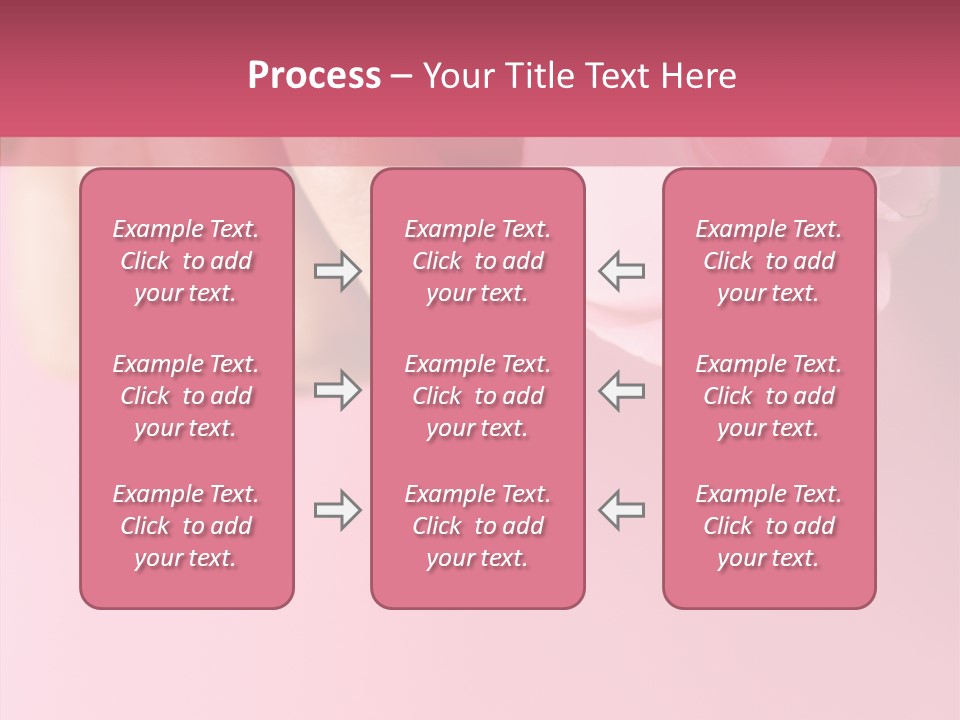 Process – Your Title Text Here

Example Text. Click to add your text.

Example Text. Click to add your text.

Example Text. Click to add your text.

Example Text. Click to add your text.

Example Text. Click to add your text.

Example Text. Click to add your text.

Example Text. Click to add your text.

Example Text. Click to add your text.

Example Text. Click to add your text.